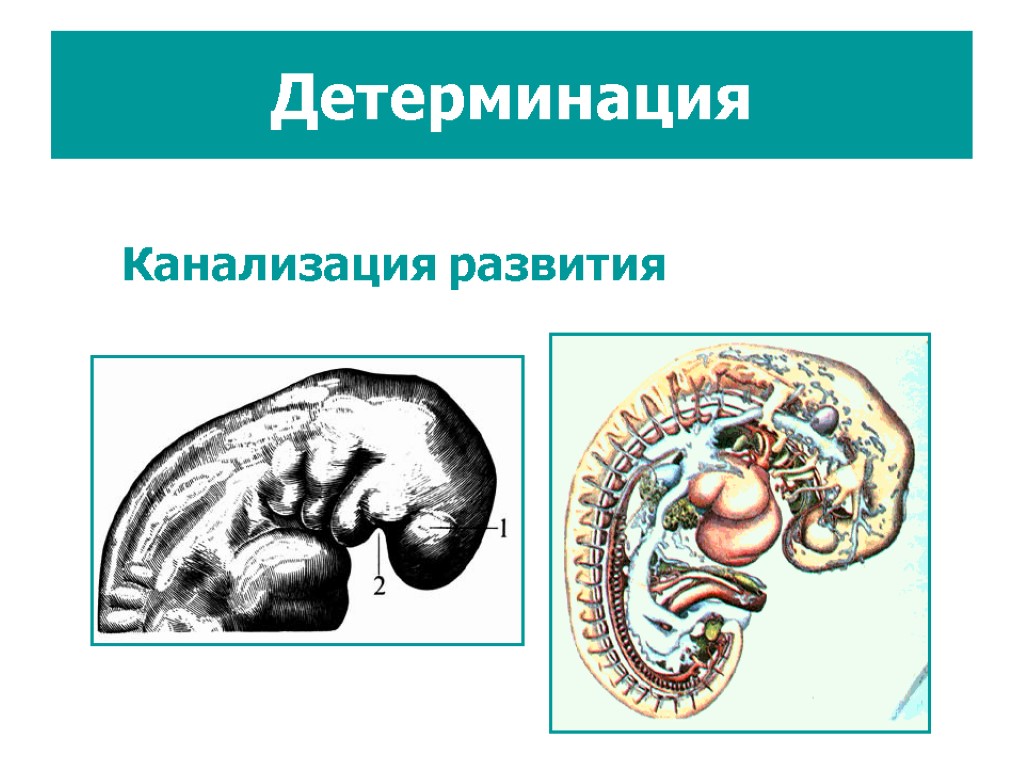 Детерминация

Канализация развития

1

2